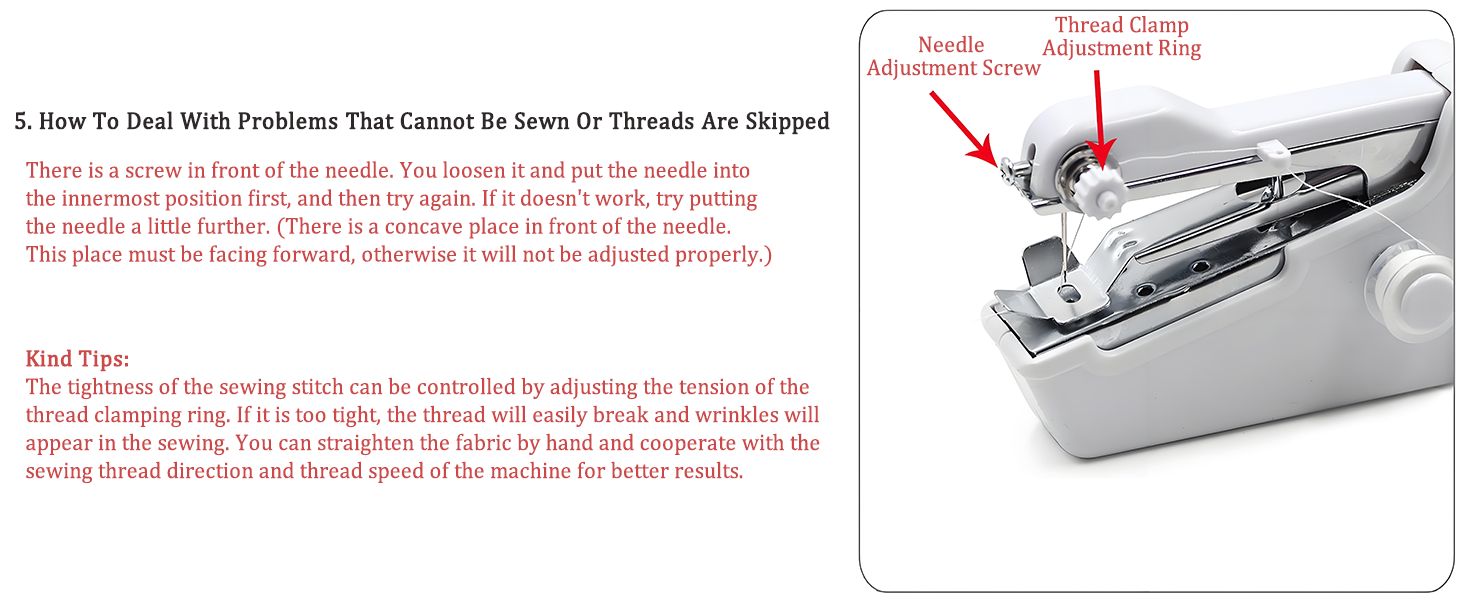 5. How To Deal With Problems That Cannot Be Sewn Or Threads Are Skipped

There is a screw in front of the needle. You loosen it and put the needle into the innermost position first, and then try again. If it doesn't work, try putting the needle a little further. (There is a concave place in front of the needle. This place must be facing forward, otherwise it will not be adjusted properly.)

Kind Tips:
The tightness of the sewing stitch can be controlled by adjusting the tension of the thread clamping ring. If it is too tight, the thread will easily break and wrinkles will appear in the sewing. You can straighten the fabric by hand and cooperate with the sewing thread direction and thread speed of the machine for better results.

Needle Adjustment Screw

Thread Clamp Adjustment Ring